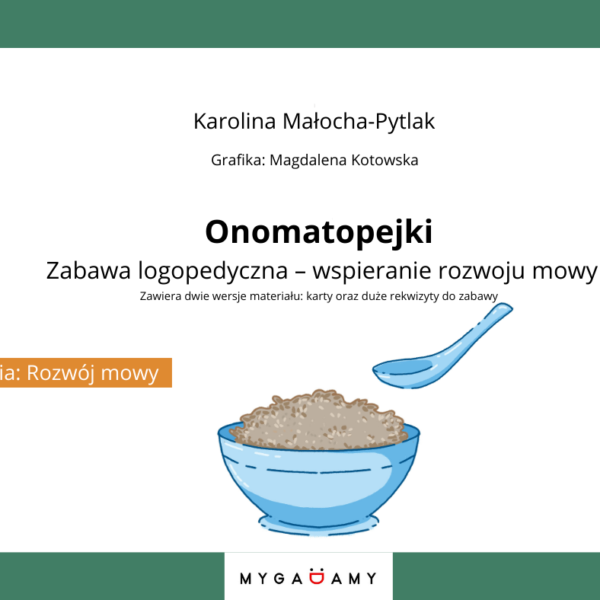 Karolina Małocha-Pytlak

Grafika: Magdalena Kotowska

Onomatopejki

Zabawa logopedyczna – wspieranie rozwoju mowy

Zawiera dwie wersje materiału: karty oraz duże rekwizyty do zabawy

ia: Rozwój mowy

MYGADAMY